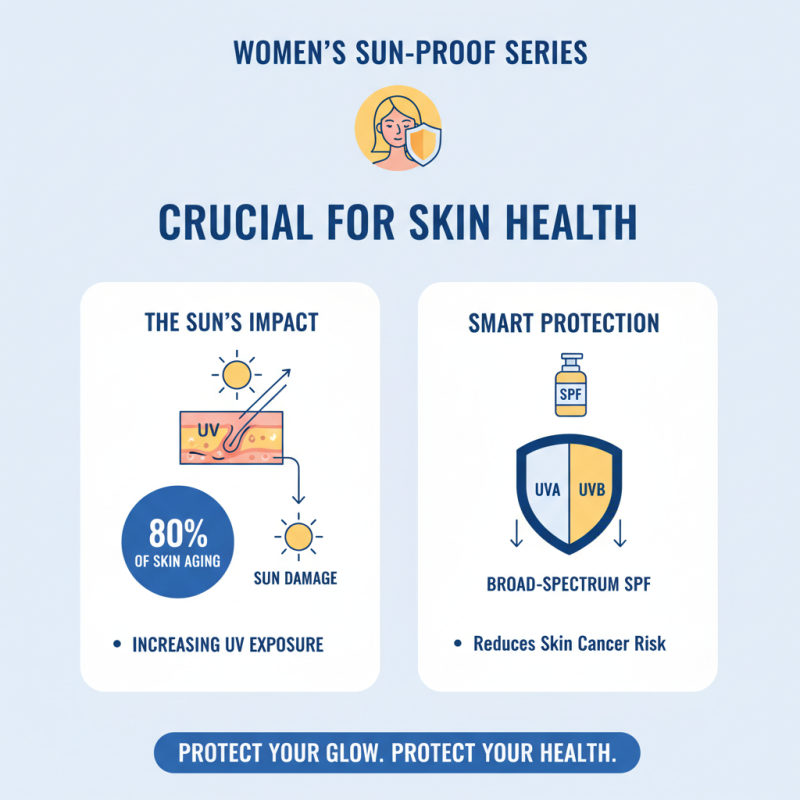 WOMEN'S SUN-PROOF SERIES

CRUCIAL FOR SKIN HEALTH

THE SUN'S IMPACT

UV

80%
OF SKIN AGING

SUN DAMAGE

• INCREASING UV EXPOSURE

SMART PROTECTION

SPF

UVA UVB

BROAD-SPECTRUM SPF

• Reduces Skin Cancer Risk

PROTECT YOUR GLOW. PROTECT YOUR HEALTH.